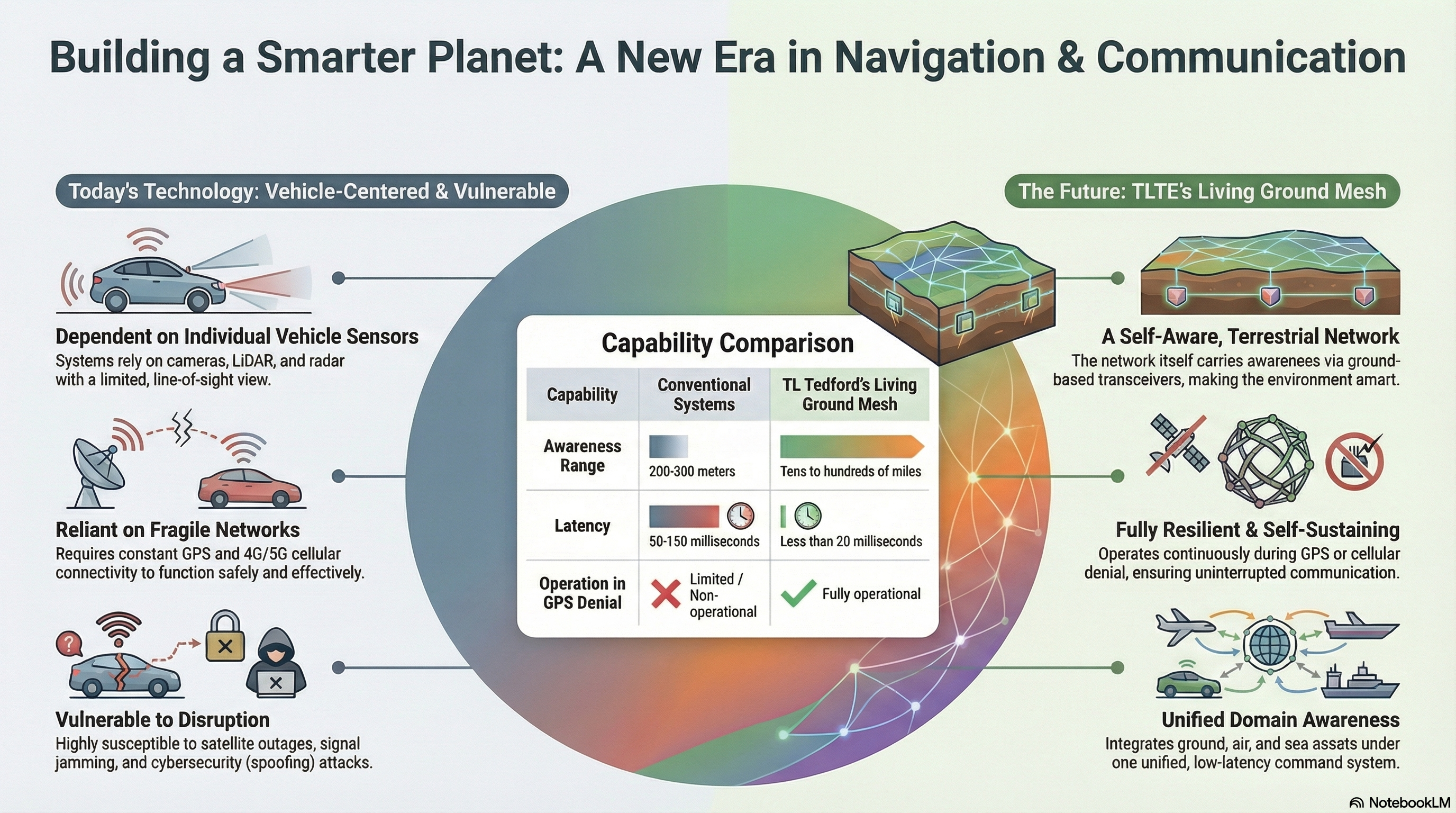 Building a Smarter Planet: A New Era in Navigation & Communication

Today's Technology: Vehicle-Centered & Vulnerable

Dependent on Individual Vehicle Sensors
Systems rely on cameras, LiDAR, and radar with a limited, line-of-sight view.

Reliant on Fragile Networks
Requires constant GPS and 4G/5G cellular connectivity to function safely and effectively.

Vulnerable to Disruption
Highly susceptible to satellite outages, signal jamming, and cybersecurity (spoofing) attacks.

Capability Comparison

| Capability | Conventional Systems | TL Tedford's Living Ground Mesh |
|---|---|---|
| Awareness Range | 200-300 meters | Tens to hundreds of miles |
| Latency | 50-150 milliseconds | Less than 20 milliseconds |
| Operation in GPS Denial | Limited / Non-operational | Fully operational |

The Future: TLTE's Living Ground Mesh

A Self-Aware, Terrestrial Network
The network itself carries awarenees via ground-based transceivers, making the environment amart.

Fully Resilient & Self-Sustaining
Operates continuously during GPS or cellular denial, ensuring uninterrupted communication.

Unified Domain Awareness
Integrates ground, air, and sea assats under one unified, low-latency command system.

NotebookLM